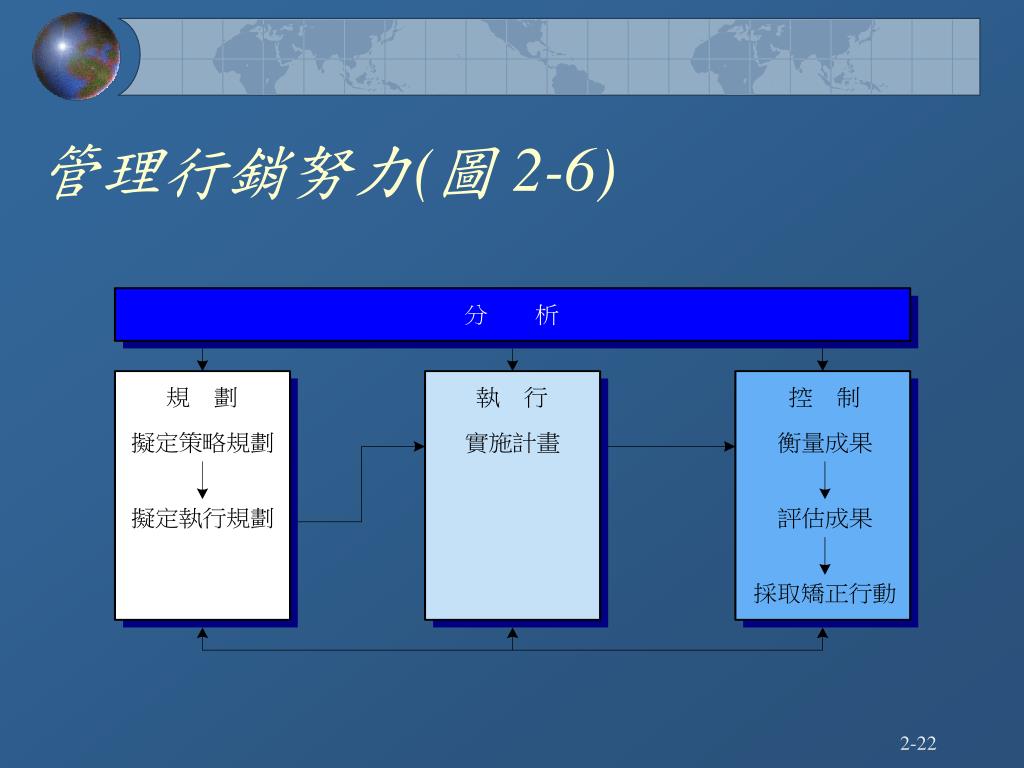 管理行銷努力(圖 2-6)

分　　析

規　劃

擬定策略規劃

擬定執行規劃

執　行

實施計畫

控　制

衡量成果

評估成果

採取矯正行動

2-22